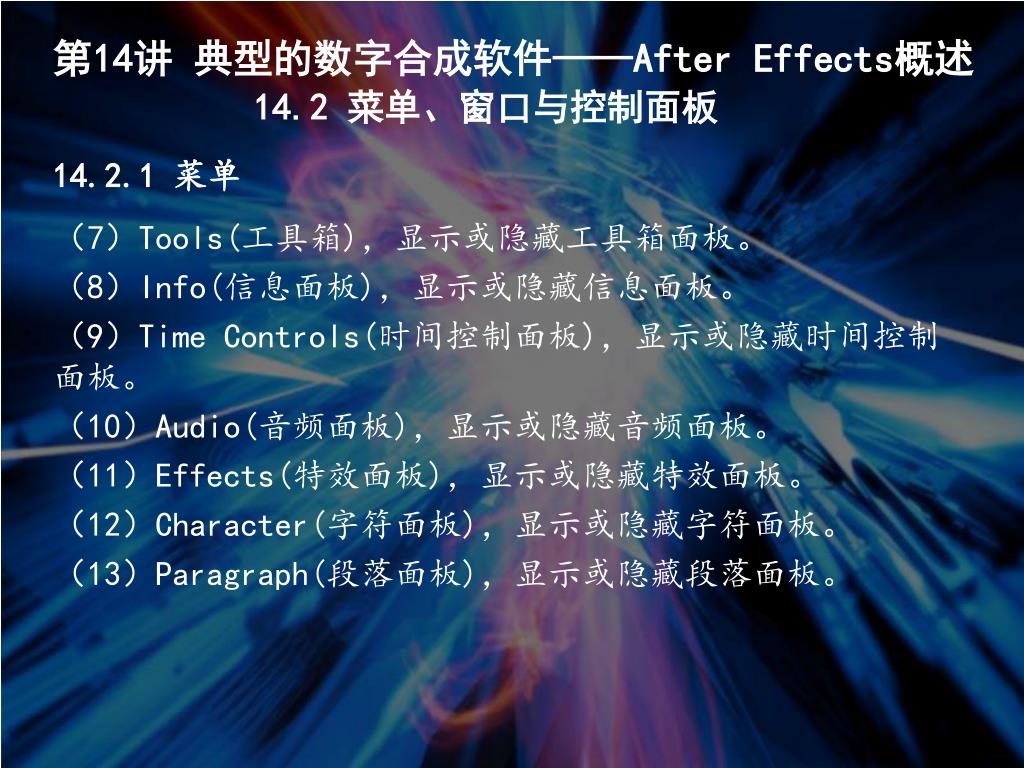 第14讲 典型的数字合成软件——After Effects概述
14.2 菜单、窗口与控制面板

14.2.1 菜单

（7）Tools(工具箱)，显示或隐藏工具箱面板。

（8）Info(信息面板)，显示或隐藏信息面板。

（9）Time Controls(时间控制面板)，显示或隐藏时间控制面板。

（10）Audio(音频面板)，显示或隐藏音频面板。

（11）Effects(特效面板)，显示或隐藏特效面板。

（12）Character(字符面板)，显示或隐藏字符面板。

（13）Paragraph(段落面板)，显示或隐藏段落面板。